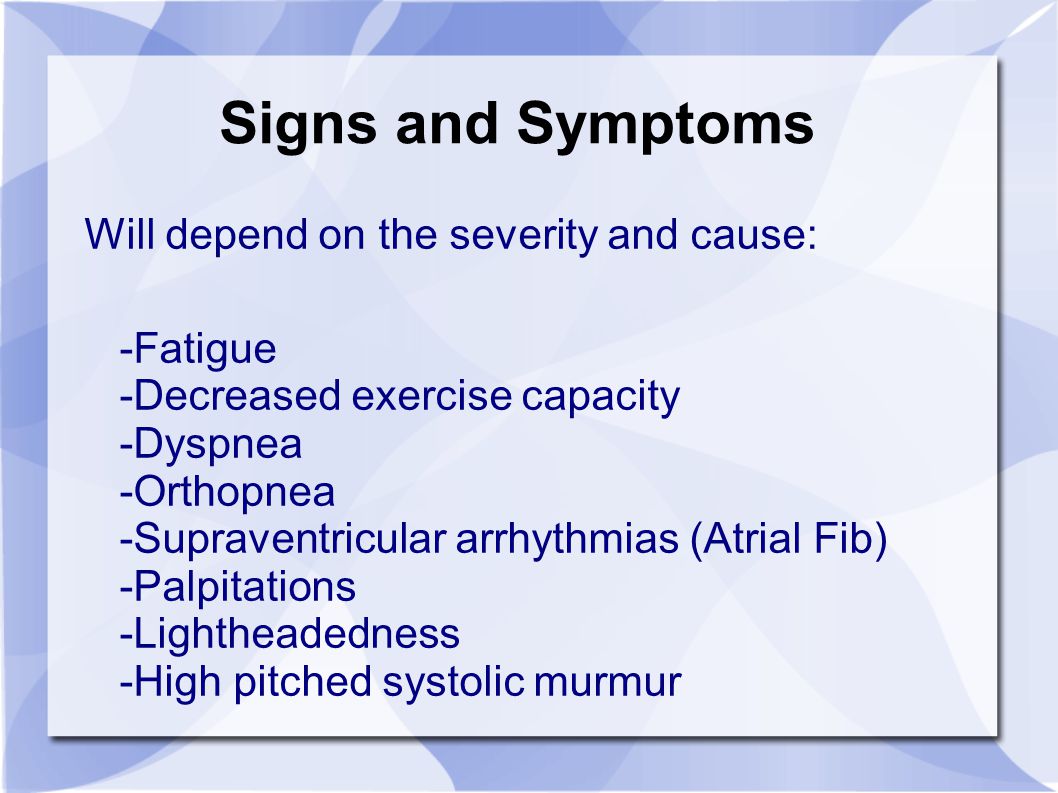 Signs and Symptoms

Will depend on the severity and cause:

-Fatigue
-Decreased exercise capacity
-Dyspnea
-Orthopnea
-Supraventricular arrhythmias (Atrial Fib)
-Palpitations
-Lightheadedness
-High pitched systolic murmur